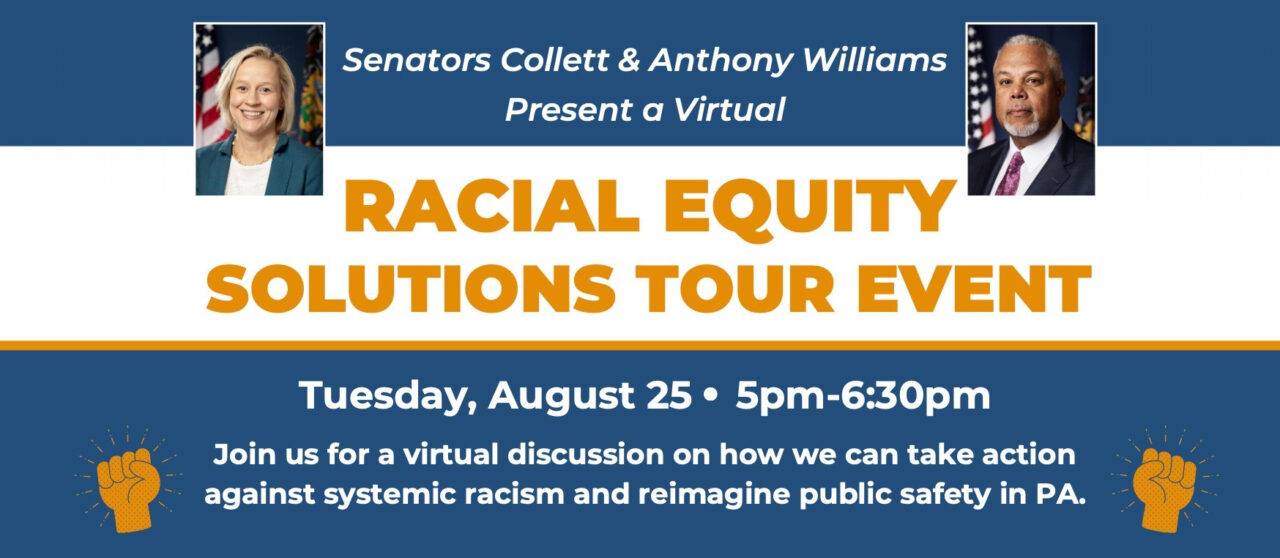 Senators Collett & Anthony Williams Present a Virtual

RACIAL EQUITY SOLUTIONS TOUR EVENT

Tuesday, August 25 • 5pm-6:30pm

Join us for a virtual discussion on how we can take action against systemic racism and reimagine public safety in PA.